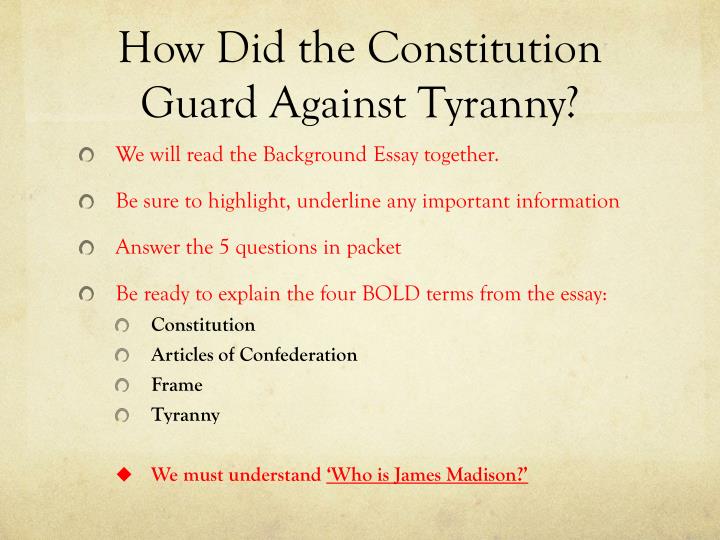 How Did the Constitution Guard Against Tyranny?

We will read the Background Essay together.

Be sure to highlight, underline any important information

Answer the 5 questions in packet

Be ready to explain the four BOLD terms from the essay:

Constitution

Articles of Confederation

Frame

Tyranny

We must understand 'Who is James Madison?'